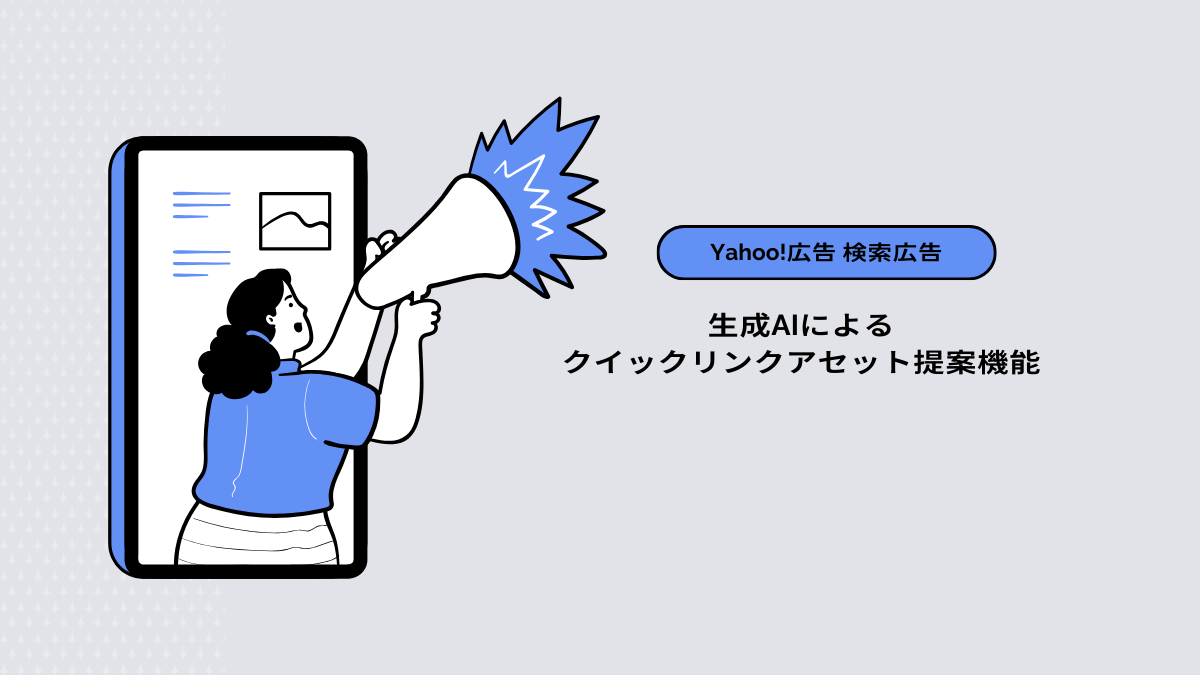 Yahoo!広告 検索広告

生成AIによる
クイックリンクアセット提案機能